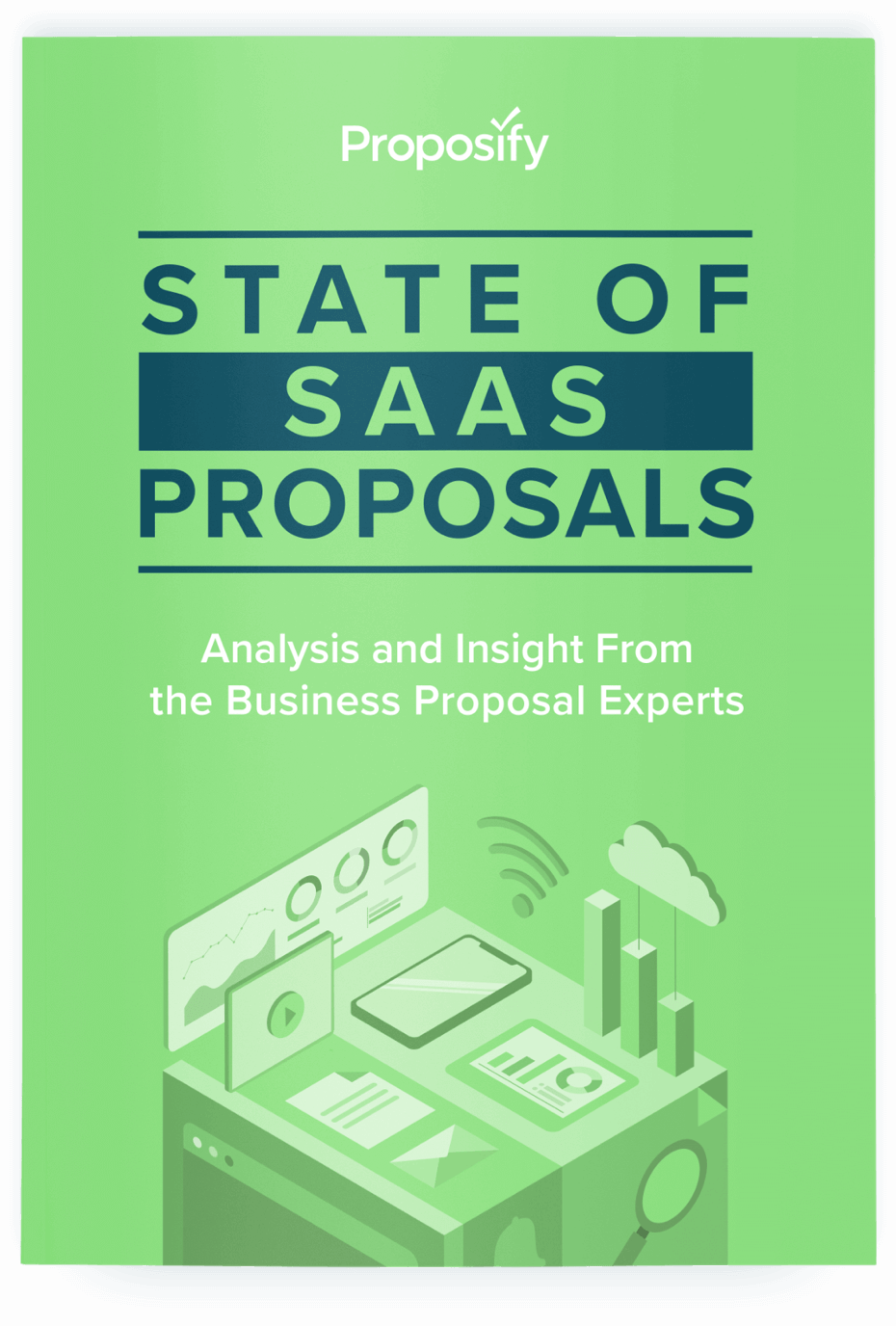 Proposify

STATE OF
SAAS
PROPOSALS

Analysis and Insight From the Business Proposal Experts